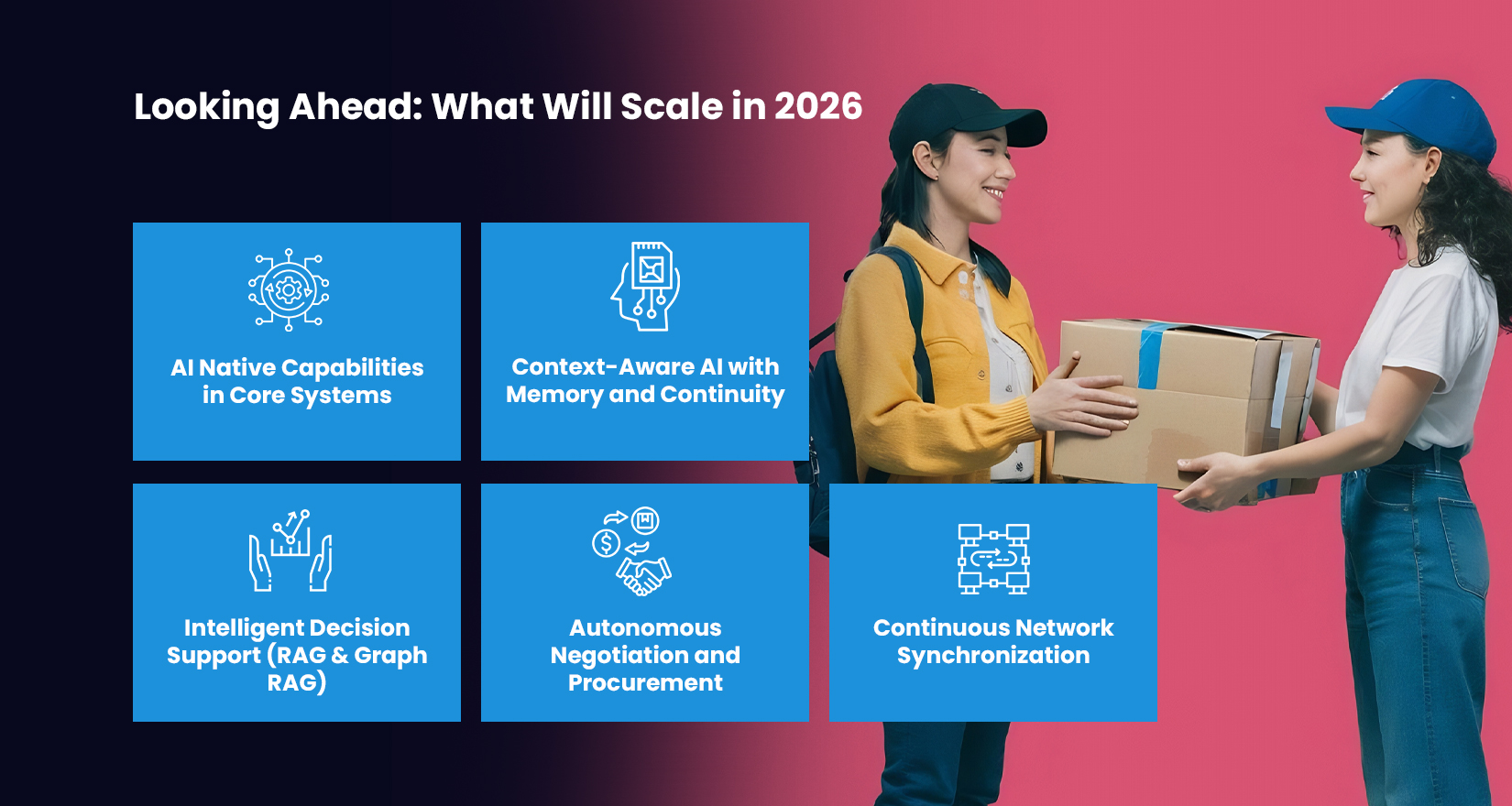 Looking Ahead: What Will Scale in 2026

AI Native Capabilities in Core Systems

Context-Aware AI with Memory and Continuity

Intelligent Decision Support (RAG & Graph RAG)

Autonomous Negotiation and Procurement

Continuous Network Synchronization